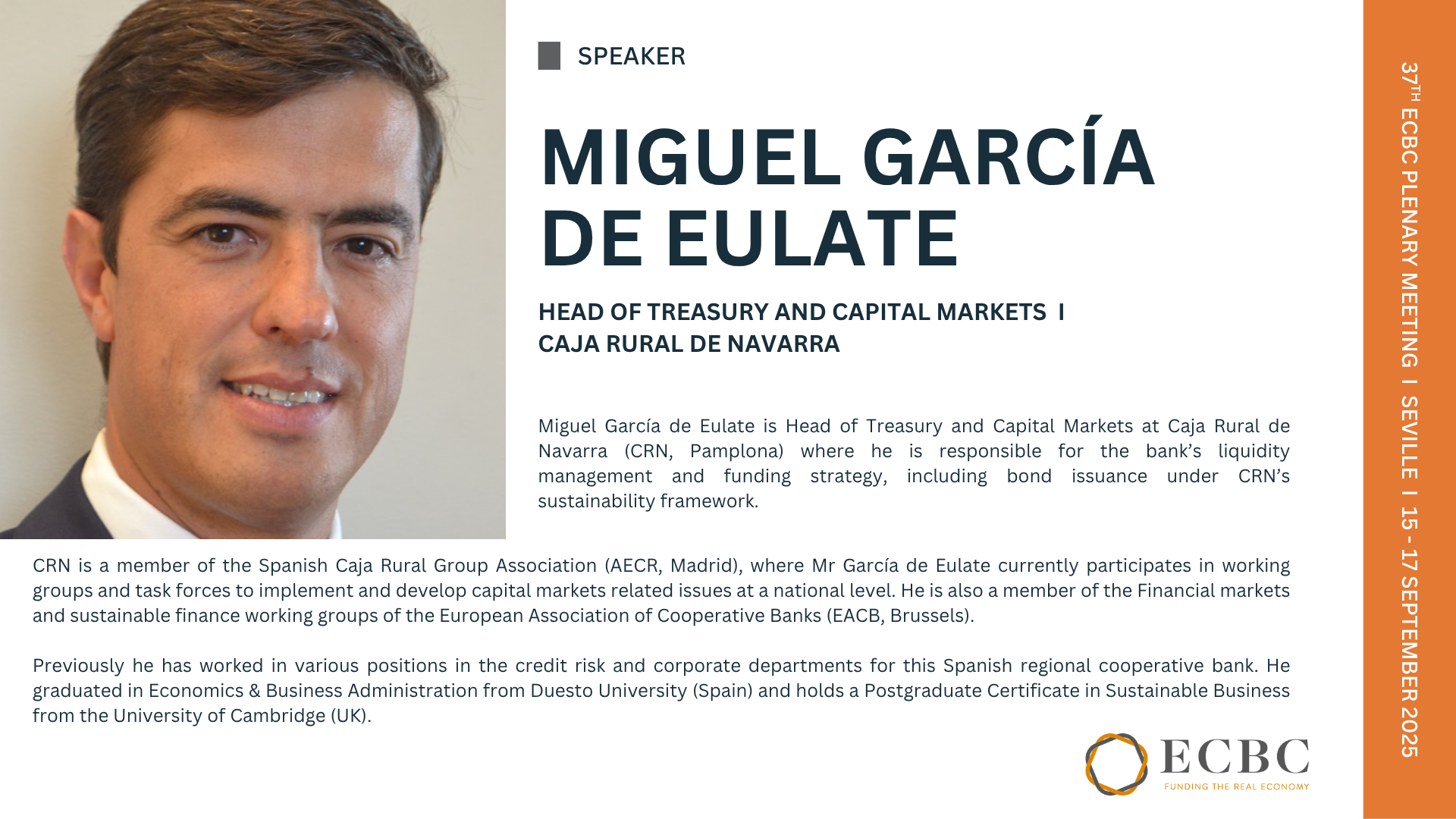 SPEAKER

MIGUEL GARCÍA DE EULATE

HEAD OF TREASURY AND CAPITAL MARKETS I CAJA RURAL DE NAVARRA

Miguel García de Eulate is Head of Treasury and Capital Markets at Caja Rural de Navarra (CRN, Pamplona) where he is responsible for the bank's liquidity management and funding strategy, including bond issuance under CRN's sustainability framework.

CRN is a member of the Spanish Caja Rural Group Association (AECR, Madrid), where Mr García de Eulate currently participates in working groups and task forces to implement and develop capital markets related issues at a national level. He is also a member of the Financial markets and sustainable finance working groups of the European Association of Cooperative Banks (EACB, Brussels).

Previously he has worked in various positions in the credit risk and corporate departments for this Spanish regional cooperative bank. He graduated in Economics & Business Administration from Duesto University (Spain) and holds a Postgraduate Certificate in Sustainable Business from the University of Cambridge (UK).

ECBC
FUNDING THE REAL ECONOMY

37TH ECBC PLENARY MEETING I SEVILLE I 15 - 17 SEPTEMBER 2025